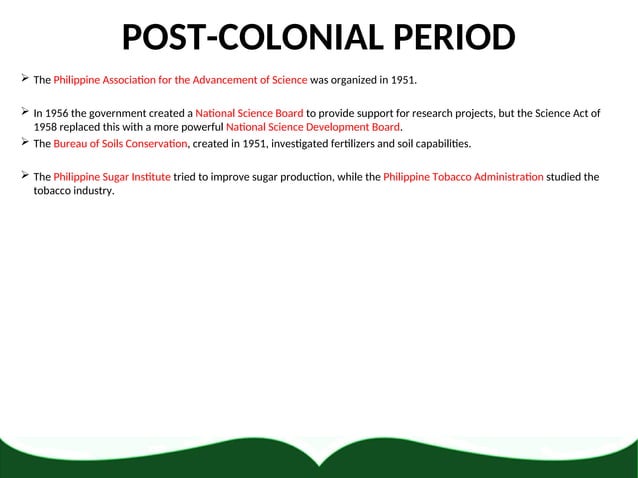 POST-COLONIAL PERIOD

➢ The Philippine Association for the Advancement of Science was organized in 1951.

➢ In 1956 the government created a National Science Board to provide support for research projects, but the Science Act of 1958 replaced this with a more powerful National Science Development Board.

➢ The Bureau of Soils Conservation, created in 1951, investigated fertilizers and soil capabilities.

➢ The Philippine Sugar Institute tried to improve sugar production, while the Philippine Tobacco Administration studied the tobacco industry.